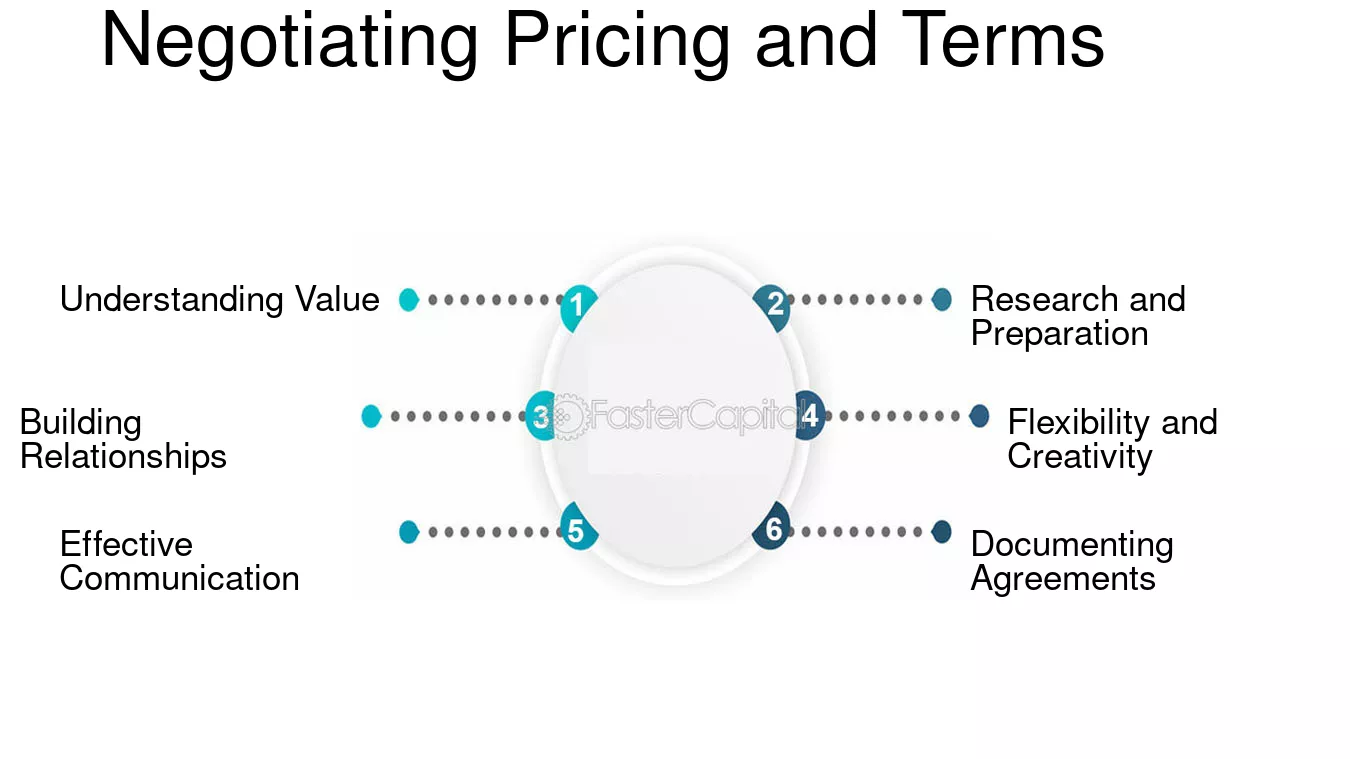 Negotiating Pricing and Terms

Understanding Value

1

2

Research and Preparation

Building Relationships

3

FasterCapital

4

Flexibility and Creativity

Effective Communication

5

6

Documenting Agreements